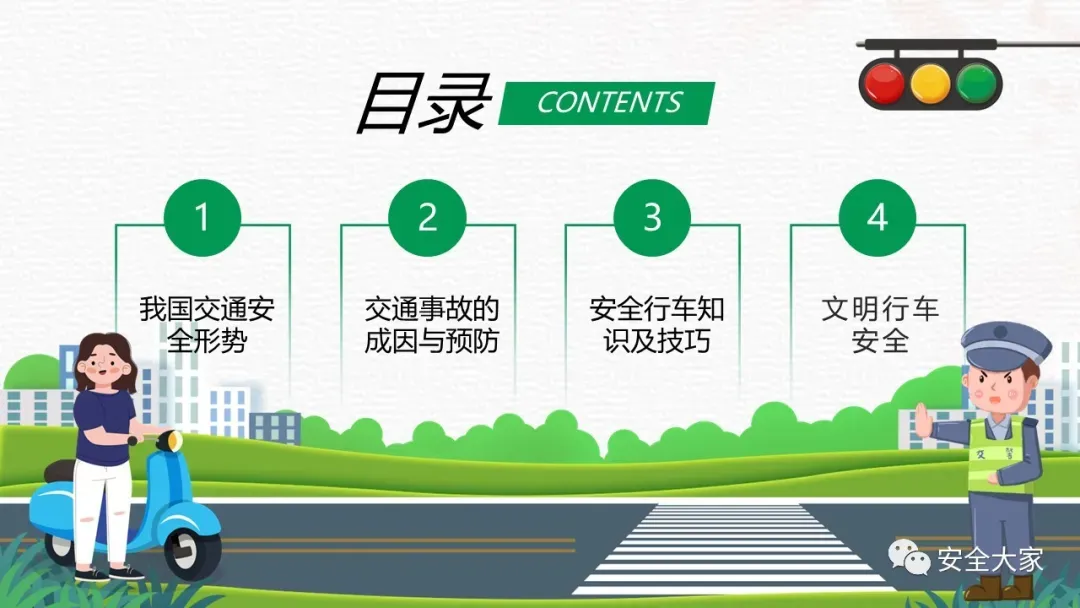 目录 CONTENTS

1
我国交通安全形势

2
交通事故的成因与预防

3
安全行车知识及技巧

4
文明行车安全

交警

安全大家